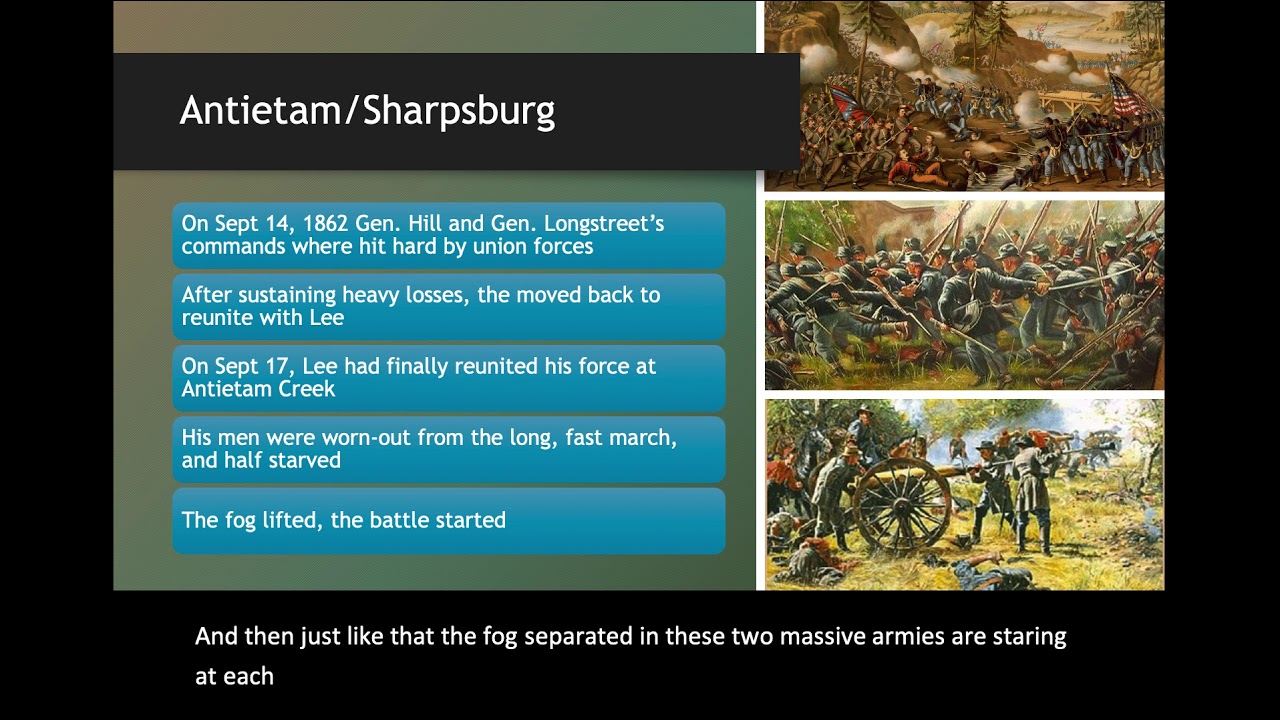 Antietam/Sharpsburg

On Sept 14, 1862 Gen. Hill and Gen. Longstreet's commands where hit hard by union forces

After sustaining heavy losses, the moved back to reunite with Lee

On Sept 17, Lee had finally reunited his force at Antietam Creek

His men were worn-out from the long, fast march, and half starved

The fog lifted, the battle started

And then just like that the fog separated in these two massive armies are staring at each